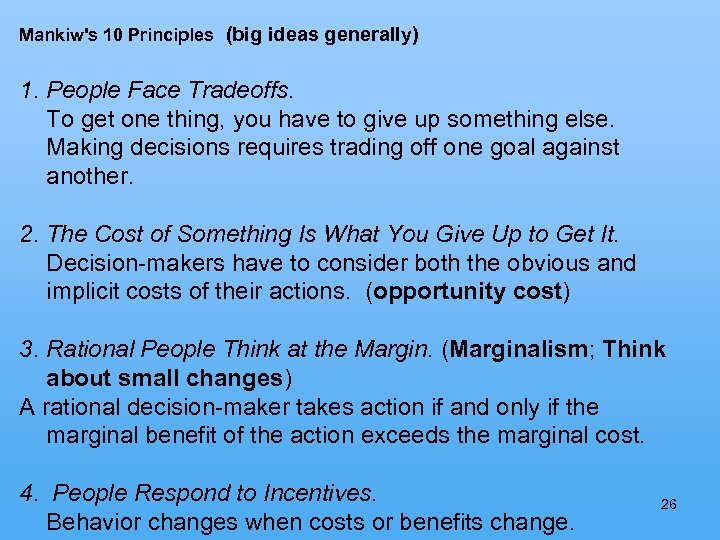 Mankiw's 10 Principles (big ideas generally)

1. People Face Tradeoffs.
To get one thing, you have to give up something else. Making decisions requires trading off one goal against another.

2. The Cost of Something Is What You Give Up to Get It.
Decision-makers have to consider both the obvious and implicit costs of their actions. (opportunity cost)

3. Rational People Think at the Margin. (Marginalism; Think about small changes)
A rational decision-maker takes action if and only if the marginal benefit of the action exceeds the marginal cost.

4. People Respond to Incentives.
Behavior changes when costs or benefits change.

26